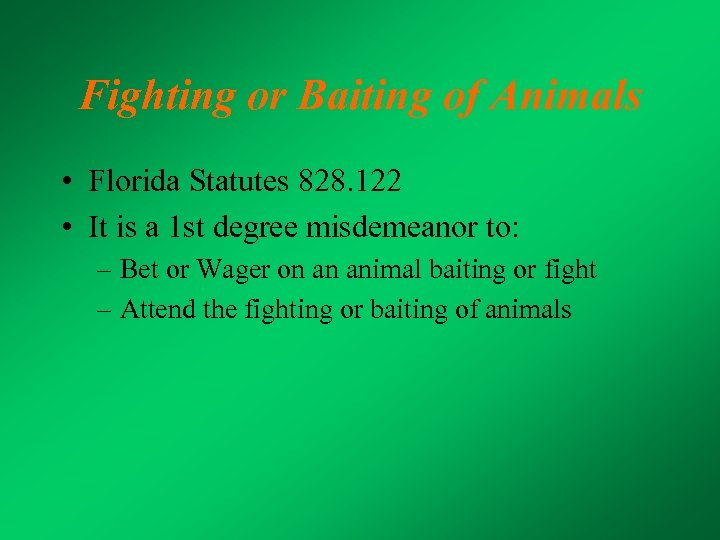 Fighting or Baiting of Animals

• Florida Statutes 828.122
• It is a 1st degree misdemeanor to:
– Bet or Wager on an animal baiting or fight
– Attend the fighting or baiting of animals